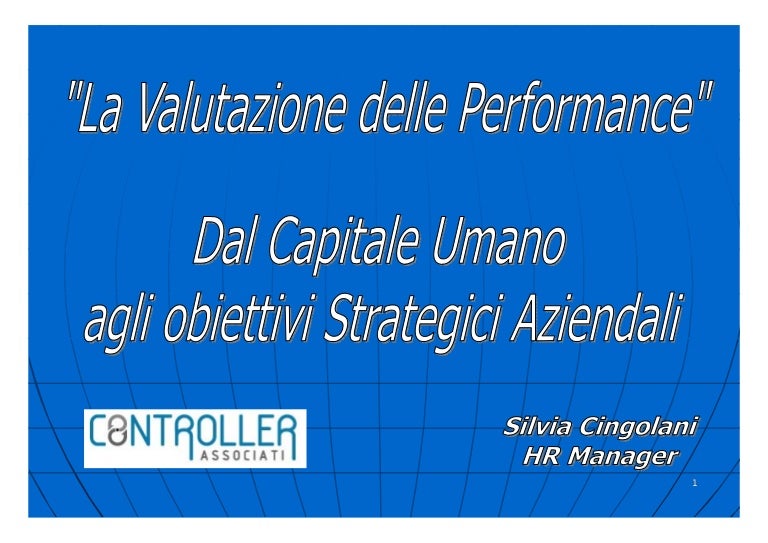 "La Valutazione delle Performance"

Dal Capitale Umano agli obiettivi Strategici Aziendali

CONTROLLER ASSOCIATI

Silvia Cingolani
HR Manager

1